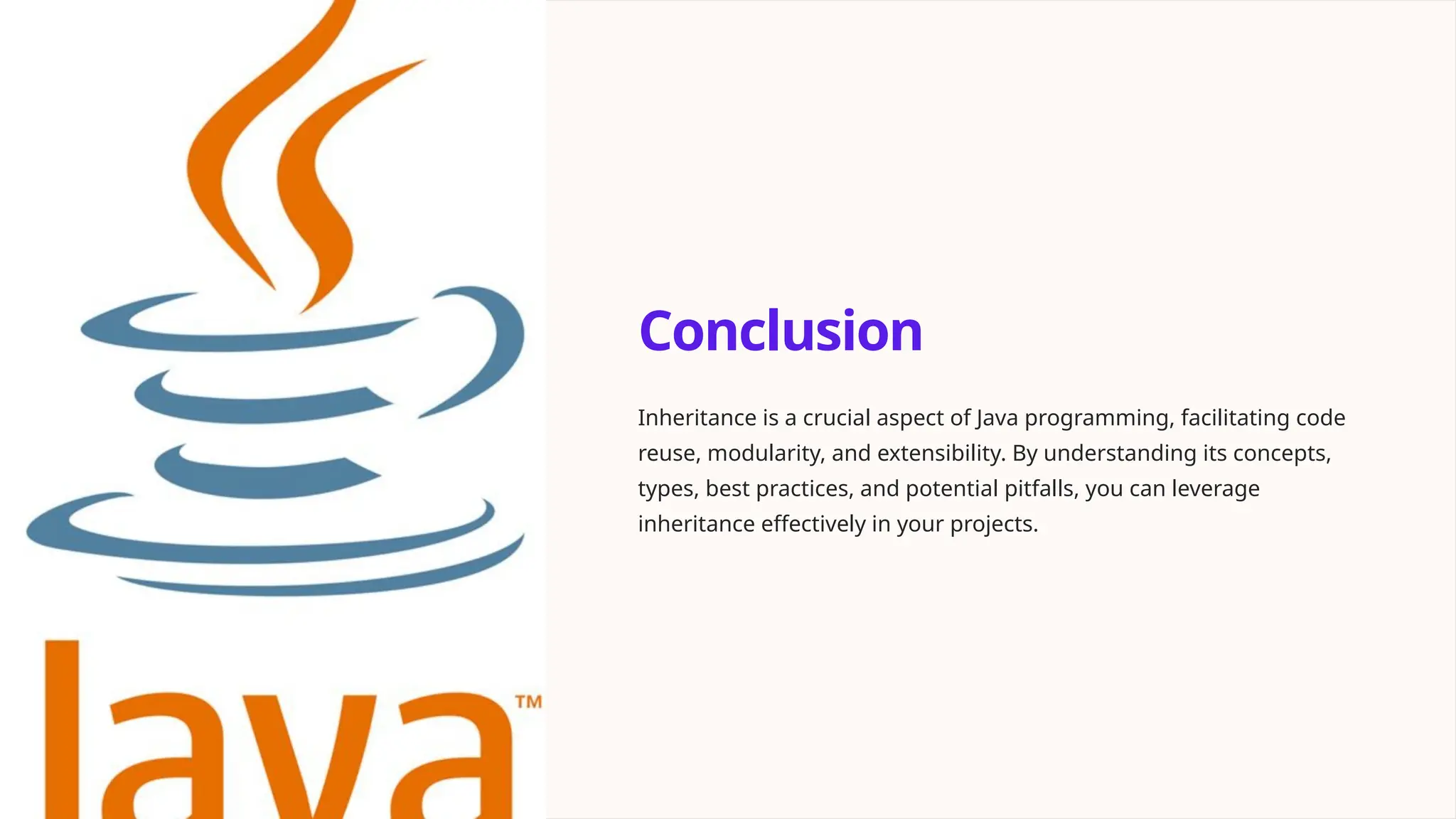 Java™

Conclusion

Inheritance is a crucial aspect of Java programming, facilitating code reuse, modularity, and extensibility. By understanding its concepts, types, best practices, and potential pitfalls, you can leverage inheritance effectively in your projects.